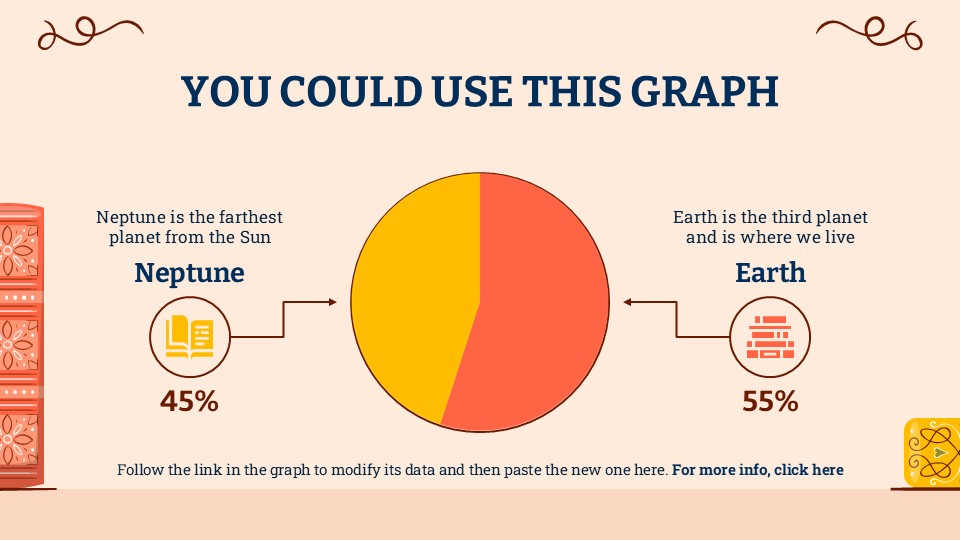 YOU COULD USE THIS GRAPH

Neptune is the farthest planet from the Sun

Neptune

45%

Earth is the third planet and is where we live

Earth

55%

Follow the link in the graph to modify its data and then paste the new one here. For more info, click here